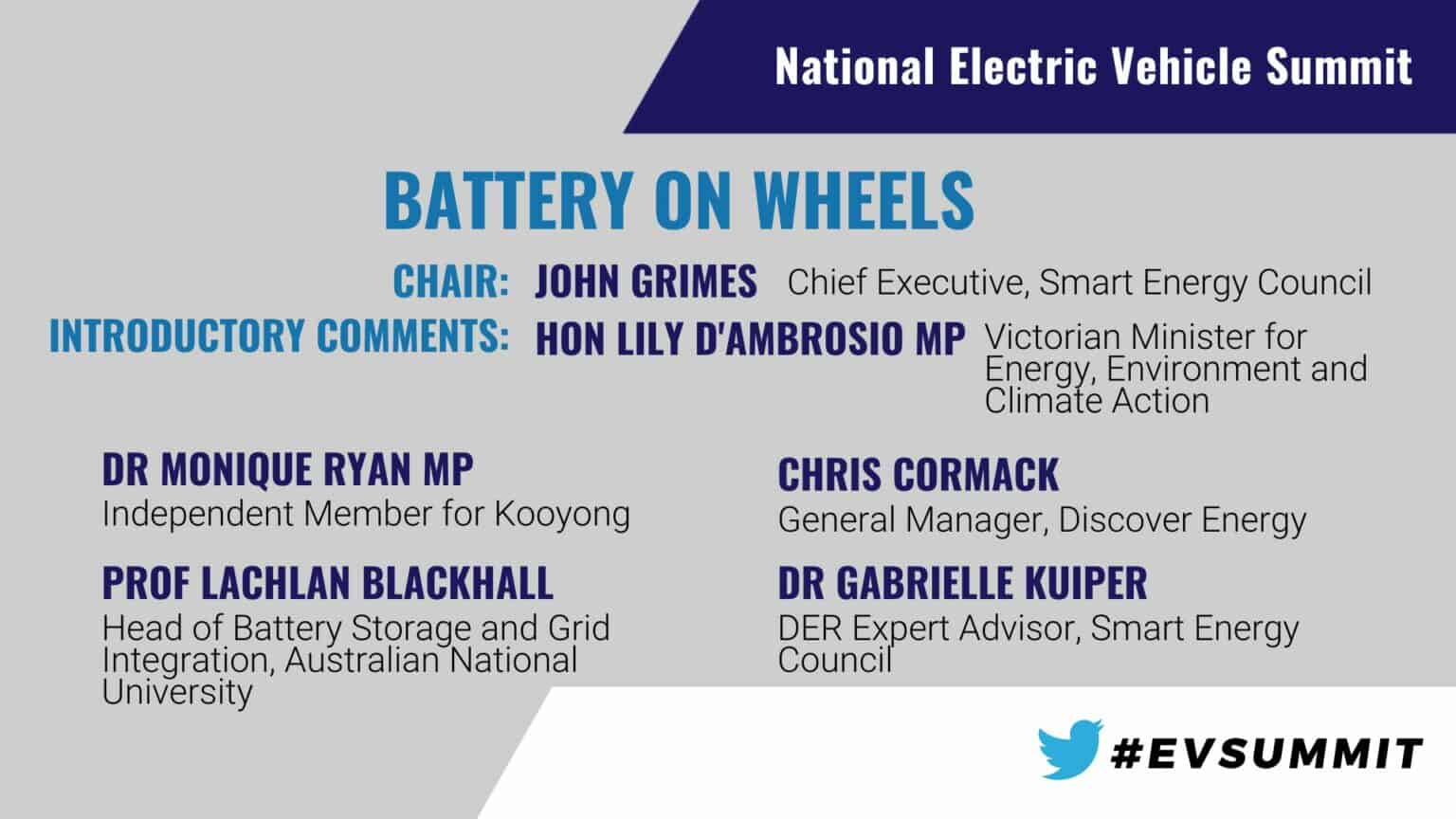 National Electric Vehicle Summit

BATTERY ON WHEELS

CHAIR: JOHN GRIMES Chief Executive, Smart Energy Council

INTRODUCTORY COMMENTS: HON LILY D'AMBROSIO MP Victorian Minister for Energy, Environment and Climate Action

DR MONIQUE RYAN MP
Independent Member for Kooyong

PROF LACHLAN BLACKHALL
Head of Battery Storage and Grid Integration, Australian National University

CHRIS CORMACK
General Manager, Discover Energy

DR GABRIELLE KUIPER
DER Expert Advisor, Smart Energy Council

#EVSUMMIT